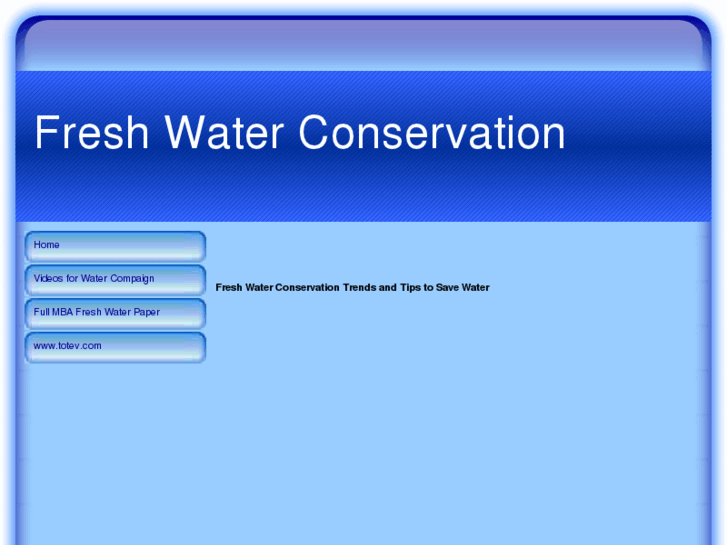 Fresh Water Conservation

Home

Videos for Water Compaign

Full MBA Fresh Water Paper

www.totev.com

Fresh Water Conservation Trends and Tips to Save Water